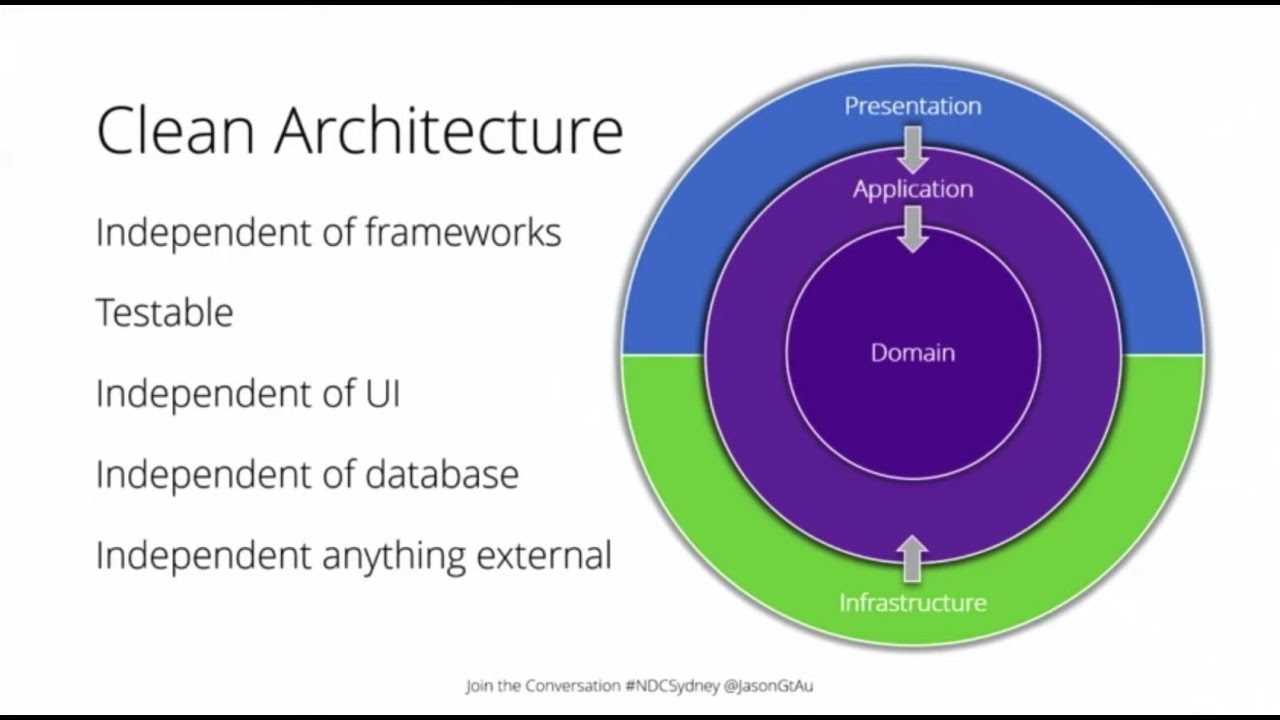 Clean Architecture

Independent of frameworks

Testable

Independent of UI

Independent of database

Independent anything external

Presentation

Application

Domain

Infrastructure

Join the Conversation #NDCSydney @JasonGtAu